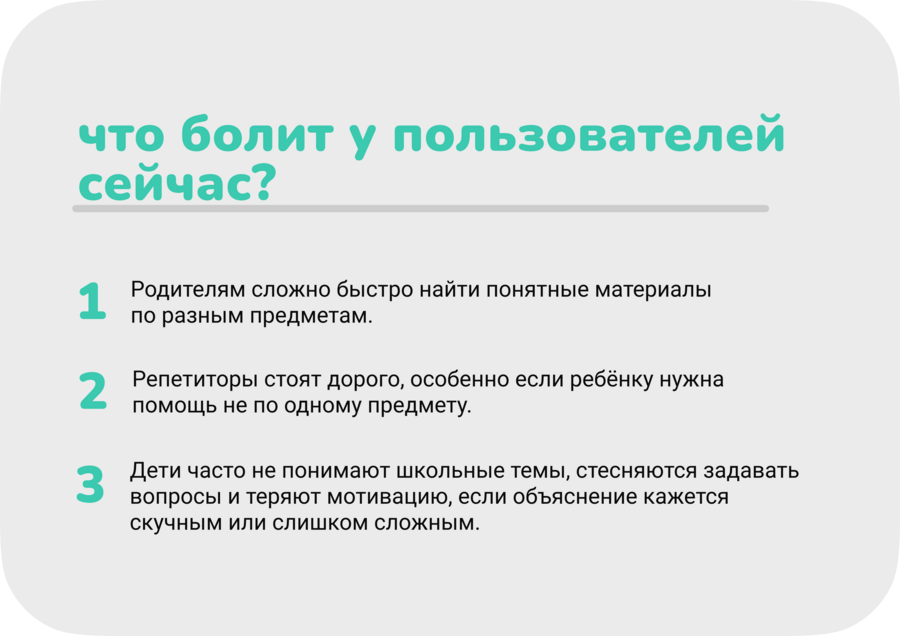 что болит у пользователей сейчас?

1 Родителям сложно быстро найти понятные материалы по разным предметам.

2 Репетиторы стоят дорого, особенно если ребёнку нужна помощь не по одному предмету.

3 Дети часто не понимают школьные темы, стесняются задавать вопросы и теряют мотивацию, если объяснение кажется скучным или слишком сложным.